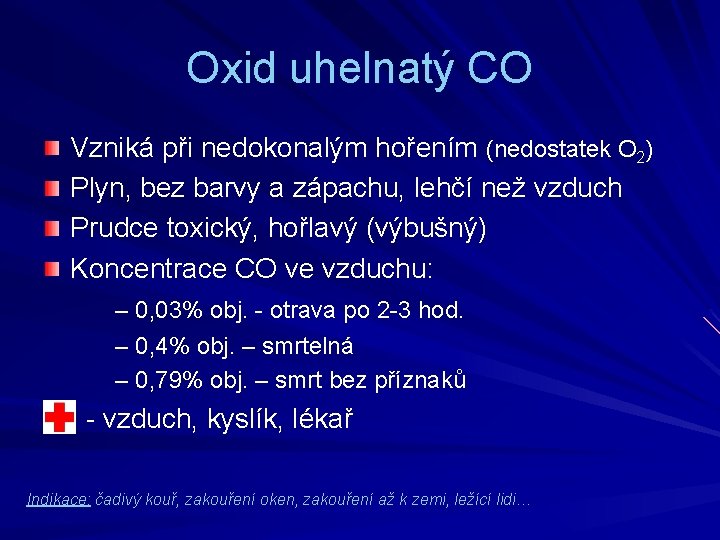 Oxid uhelnatý CO

Vzniká při nedokonalým hořením (nedostatek $O_2$)

Plyn, bez barvy a zápachu, lehčí než vzduch

Prudce toxický, hořlavý (výbušný)

Koncentrace CO ve vzduchu:

– 0,03% obj. - otrava po 2-3 hod.

– 0,4% obj. – smrtelná

– 0,79% obj. – smrt bez příznaků

- vzduch, kyslík, lékař

Indikace: čadivý kouř, zakouření oken, zakouření až k zemi, ležící lidi...